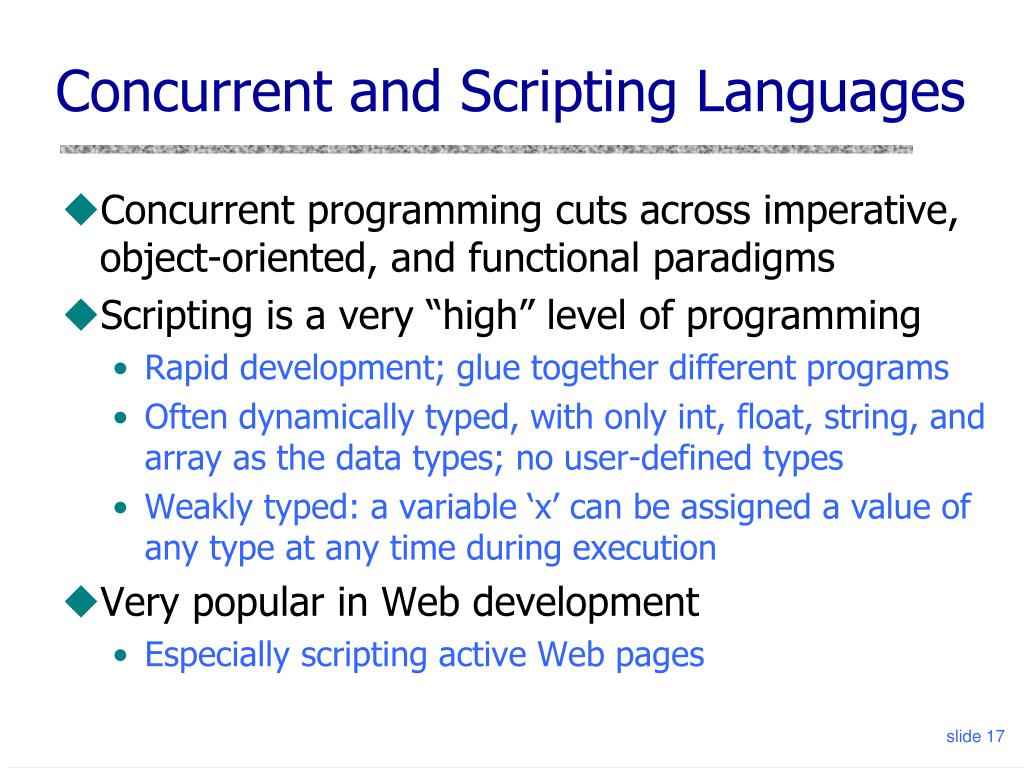 Concurrent and Scripting Languages

◆Concurrent programming cuts across imperative, object-oriented, and functional paradigms

◆Scripting is a very “high” level of programming

• Rapid development; glue together different programs
• Often dynamically typed, with only int, float, string, and array as the data types; no user-defined types
• Weakly typed: a variable ‘x’ can be assigned a value of any type at any time during execution

◆Very popular in Web development

• Especially scripting active Web pages

slide 17